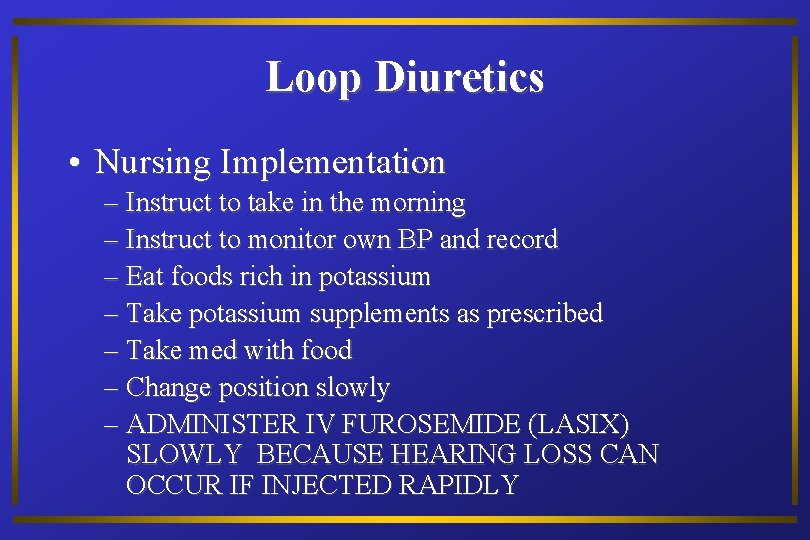 Loop Diuretics

• Nursing Implementation
– Instruct to take in the morning
– Instruct to monitor own BP and record
– Eat foods rich in potassium
– Take potassium supplements as prescribed
– Take med with food
– Change position slowly
– ADMINISTER IV FUROSEMIDE (LASIX) SLOWLY BECAUSE HEARING LOSS CAN OCCUR IF INJECTED RAPIDLY